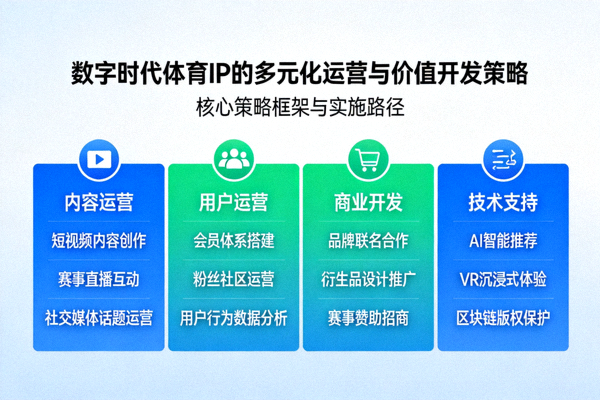 数字时代体育IP的多元化运营与价值开发策略

核心策略框架与实施路径

内容运营
短视频内容创作
赛事直播互动
社交媒体话题运营

用户运营
会员体系搭建
粉丝社区运营
用户行为数据分析

商业开发
品牌联名合作
衍生品设计推广
赛事赞助招商

技术支持
AI智能推荐
VR沉浸式体验
区块链版权保护